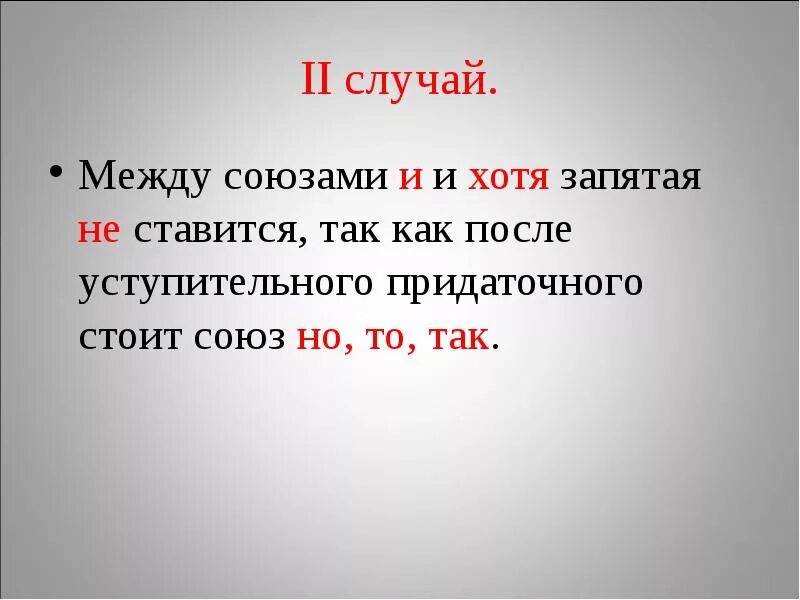 II случай.

• Между союзами и и хотя запятая не ставится, так как после уступительного придаточного стоит союз но, то, так.